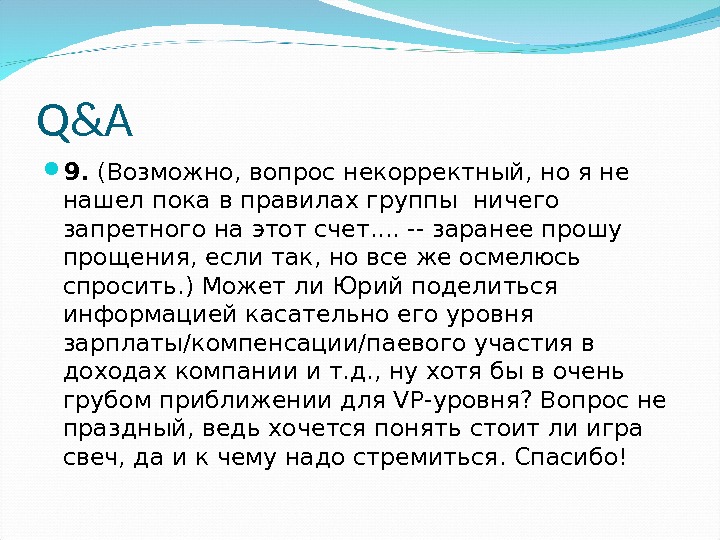 Q&A

9. (Возможно, вопрос некорректный, но я не нашел пока в правилах группы ничего запретного на этот счет…. -- заранее прошу прощения, если так, но все же осмелюсь спросить.) Может ли Юрий поделиться информацией касательно его уровня зарплаты/компенсации/паевого участия в доходах компании и т.д., ну хотя бы в очень грубом приближении для VP-уровня? Вопрос не праздный, ведь хочется понять стоит ли игра свеч, да и к чему надо стремиться. Спасибо!